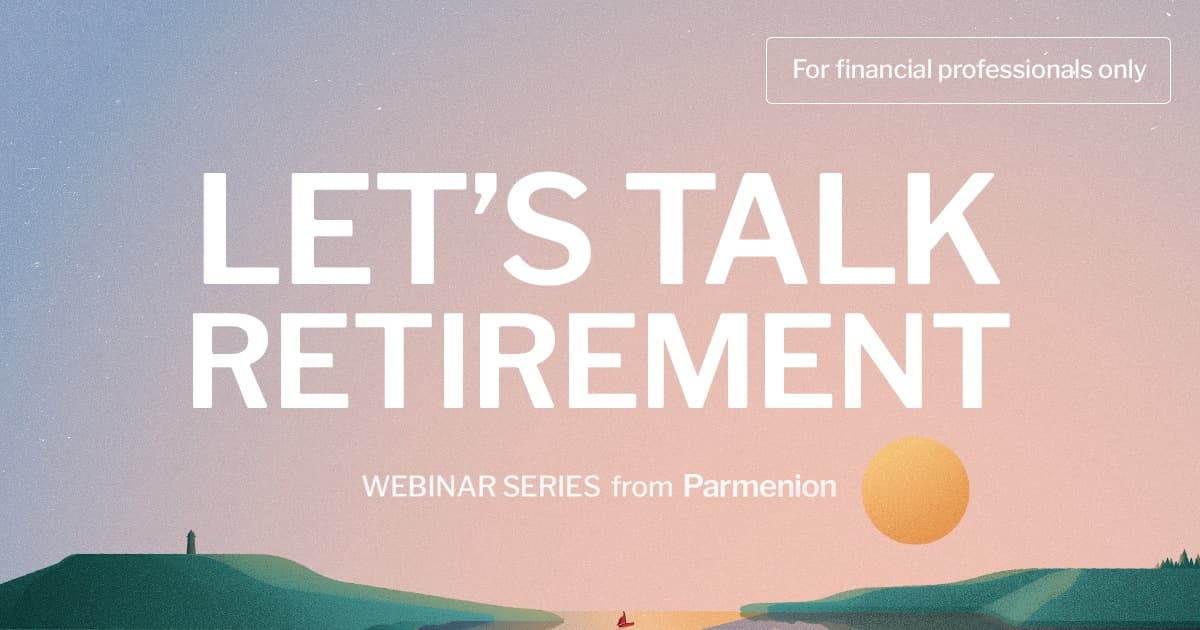 For financial professionals only

LET'S TALK RETIREMENT

WEBINAR SERIES from Parmenion